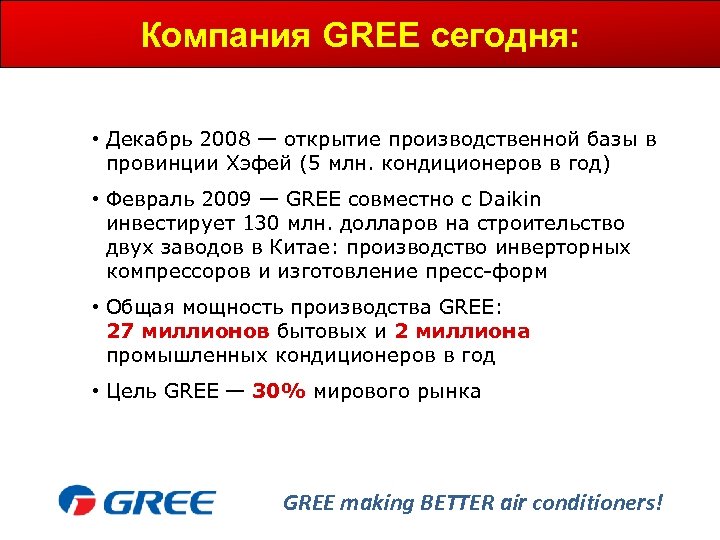 Компания GREE сегодня:

• Декабрь 2008 — открытие производственной базы в провинции Хэфей (5 млн. кондиционеров в год)

• Февраль 2009 — GREE совместно с Daikin инвестирует 130 млн. долларов на строительство двух заводов в Китае: производство инверторных компрессоров и изготовление пресс-форм

• Общая мощность производства GREE: 27 миллионов бытовых и 2 миллиона промышленных кондиционеров в год

• Цель GREE — 30% мирового рынка

GREE

GREE making BETTER air conditioners!